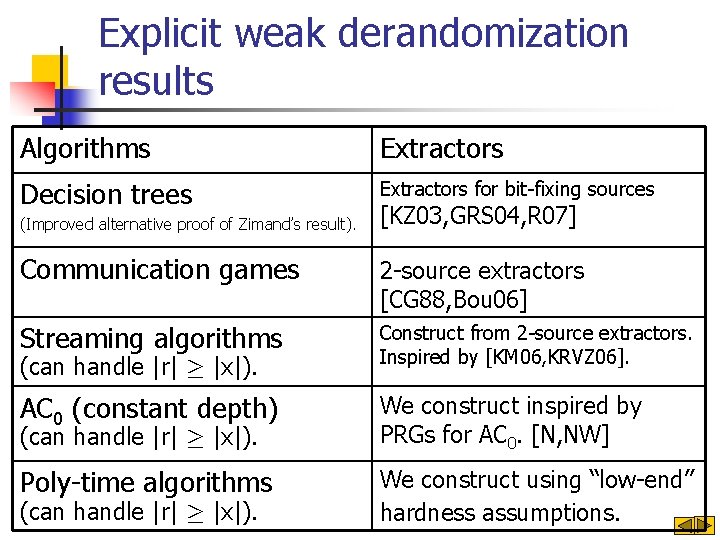 Explicit weak derandomization results

| Algorithms | Extractors |
|---|---|
| Decision trees (Improved alternative proof of Zimand's result). | Extractors for bit-fixing sources [KZ03,GRS04,R07] |
| Communication games | 2-source extractors [CG88,Bou06] |
| Streaming algorithms (can handle $|r| \geq |x|$). | Construct from 2-source extractors. Inspired by [KM06,KRVZ06]. |
| $AC_0$ (constant depth) (can handle $|r| \geq |x|$). | We construct inspired by PRGs for $AC_0$. [N,NW] |
| Poly-time algorithms (can handle $|r| \geq |x|$). | We construct using "low-end" hardness assumptions. |